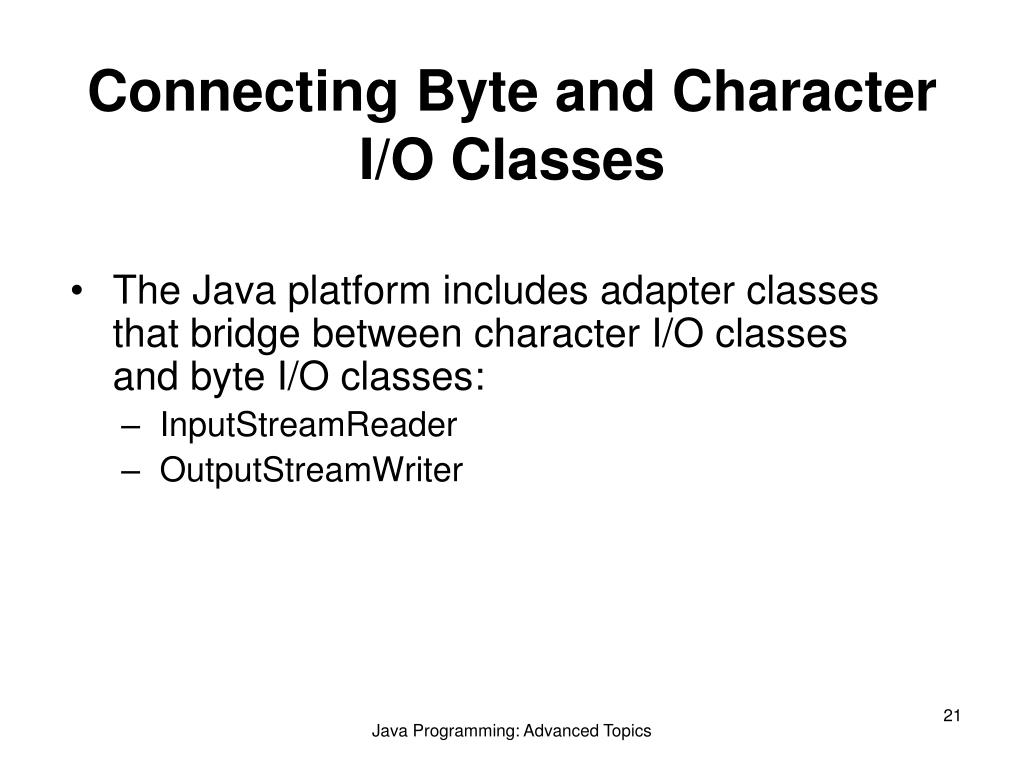 Connecting Byte and Character I/O Classes

• The Java platform includes adapter classes that bridge between character I/O classes and byte I/O classes:
– InputStreamReader
– OutputStreamWriter

21

Java Programming: Advanced Topics